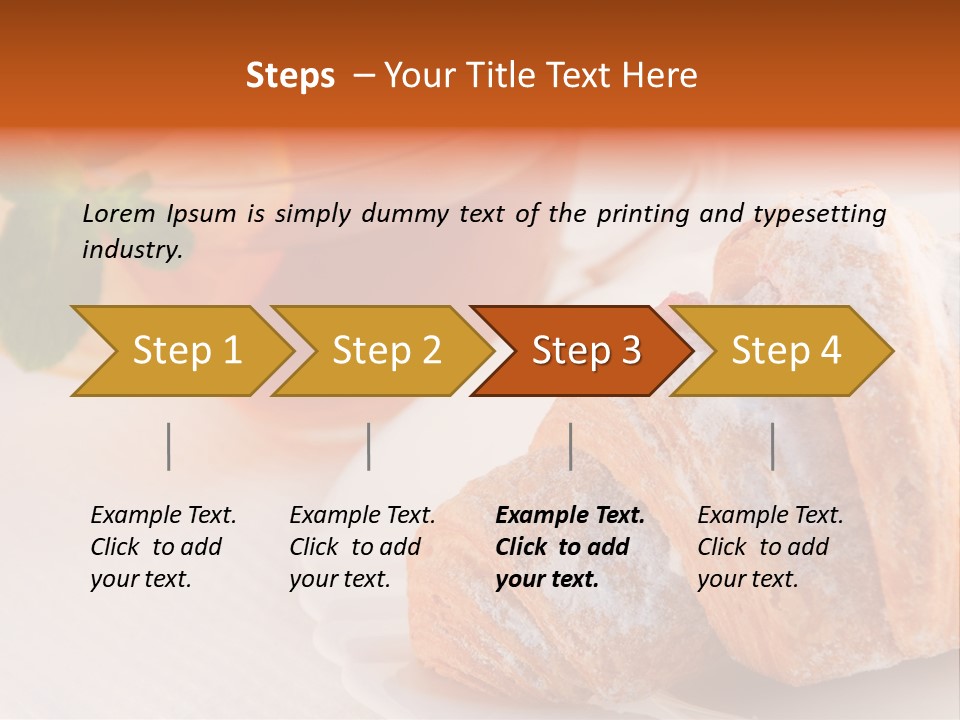 Steps – Your Title Text Here

Lorem Ipsum is simply dummy text of the printing and typesetting industry.

Step 1

Step 2

Step 3

Step 4

Example Text. Click to add your text.

Example Text. Click to add your text.

Example Text. Click to add your text.

Example Text. Click to add your text.